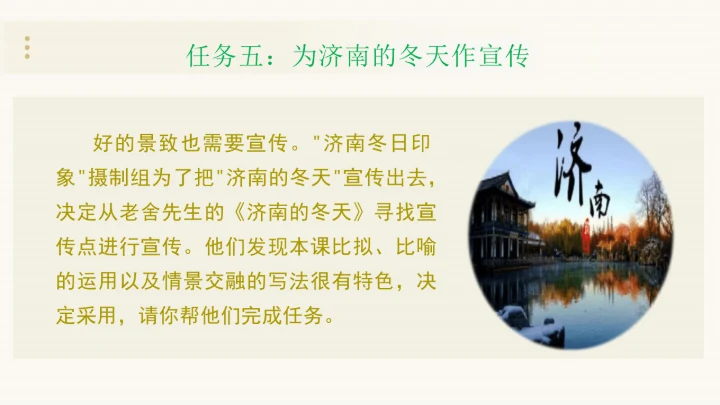 任务五：为济南的冬天作宣传

好的景致也需要宣传。"济南冬日印象"摄制组为了把"济南的冬天"宣传出去，决定从老舍先生的《济南的冬天》寻找宣传点进行宣传。他们发现本课比拟、比喻的运用以及情景交融的写法很有特色，决定采用，请你帮他们完成任务。

济南